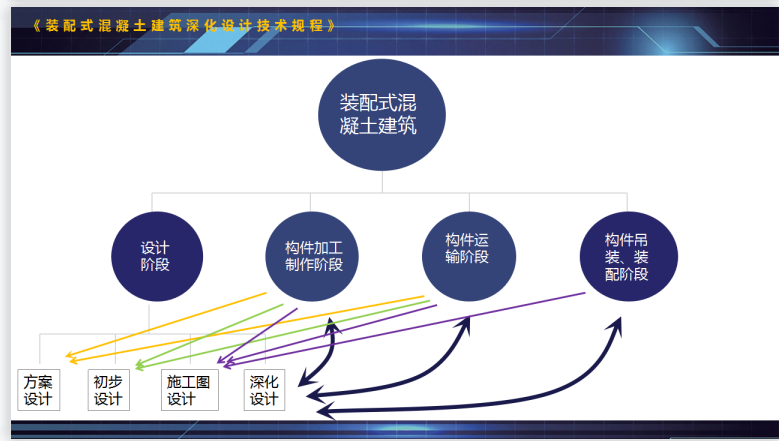 《装配式混凝土建筑深化设计技术规程》

装配式混凝土建筑

设计阶段

构件加工制作阶段

构件运输阶段

构件吊装、装配阶段

方案设计

初步设计

施工图设计

深化设计